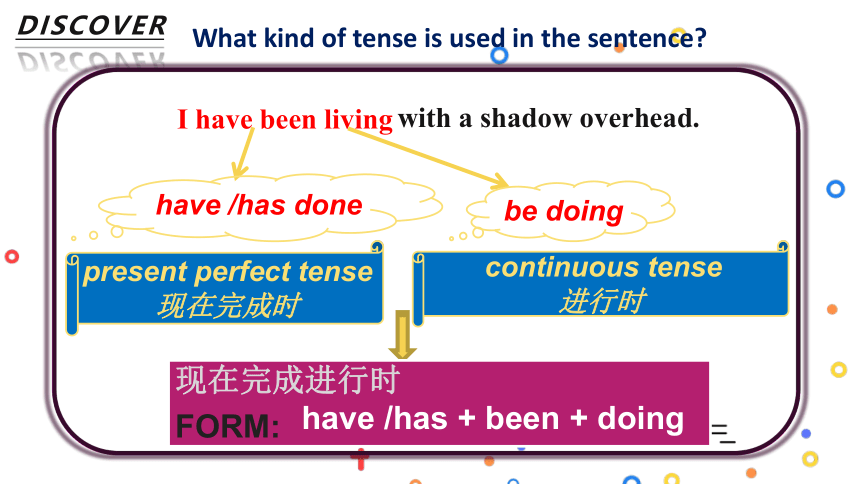 DISCOVER

What kind of tense is used in the sentence?

I have been living with a shadow overhead.

have /has done

be doing

present perfect tense
现在完成时

continuous tense
进行时

现在完成进行时

FORM: have /has + been + doing